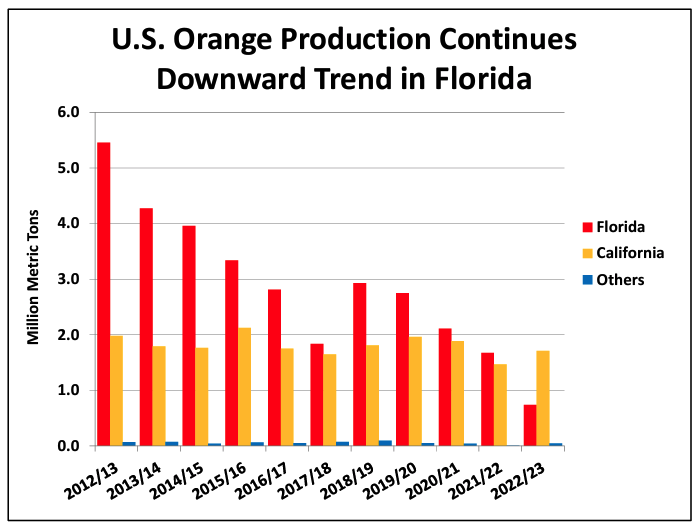 U.S. Orange Production Continues Downward Trend in Florida

Million Metric Tons

6.0
5.0
4.0
3.0
2.0
1.0
0.0

2012/13
2013/14
2014/15
2015/16
2016/17
2017/18
2018/19
2019/20
2020/21
2021/22
2022/23

Florida
California
Others